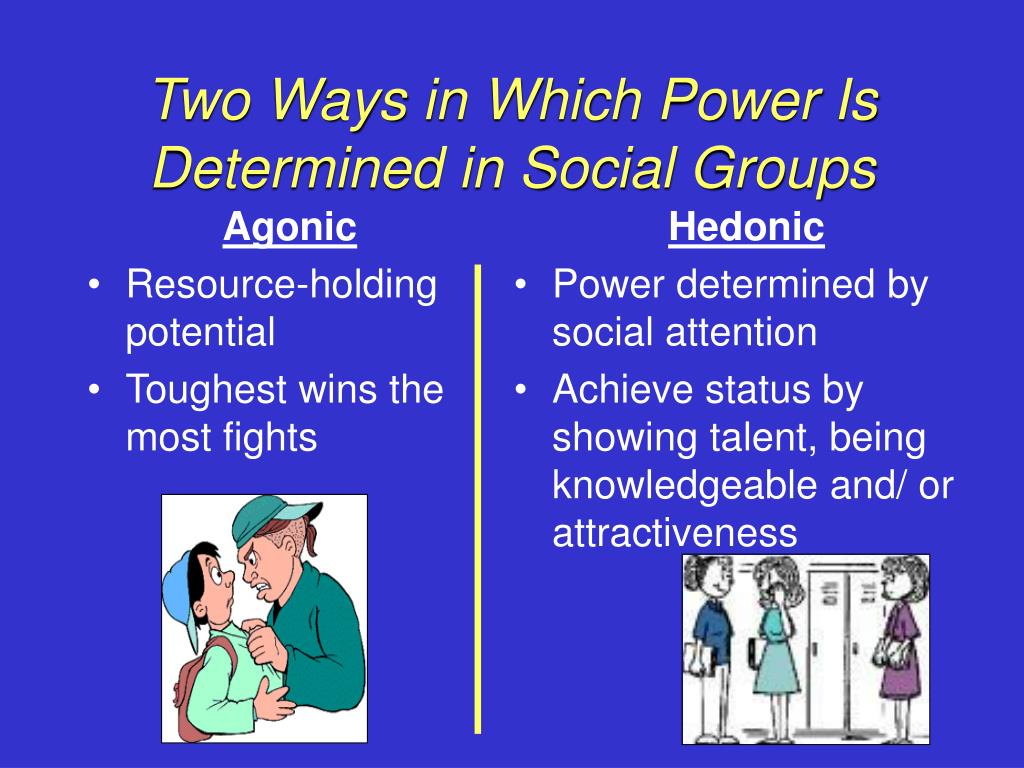 Two Ways in Which Power Is Determined in Social Groups

Agonic

• Resource-holding potential
• Toughest wins the most fights

Hedonic

• Power determined by social attention
• Achieve status by showing talent, being knowledgeable and/ or attractiveness